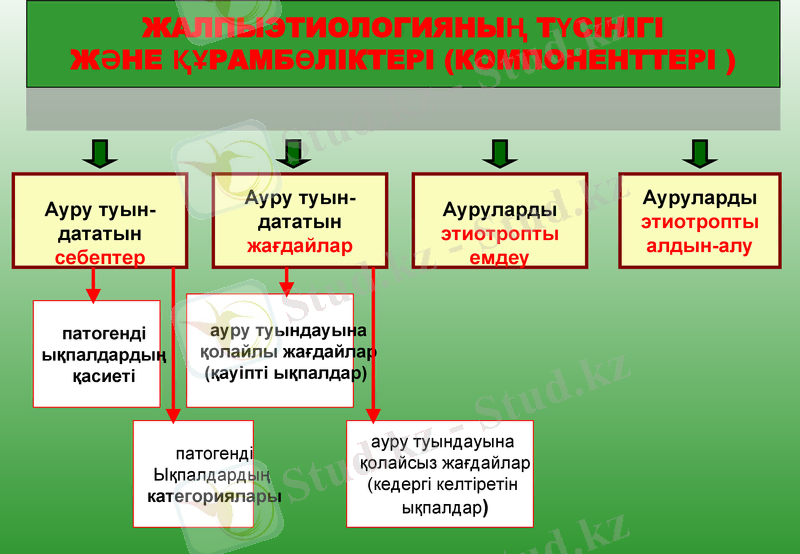 ЖАЛПЫЭТИОЛОГИЯНЫҢ ТҮСІНІГІ ЖӘНЕ ҚҰРАМБӨЛІКТЕРІ (КОМПОНЕНТТЕРІ )

Ауру туындататын себептер

Ауру туындататын жағдайлар

Ауруларды этиотропты емдеу

Ауруларды этиотропты алдын-алу

патогенді ықпалдардың қасиеті

ауру туындауына қолайлы жағдайлар (қауіпті ықпалдар)

патогенді Ықпалдардың категориялары

ауру туындауына қолайсыз жағдайлар (кедергі келтіретін ықпалдар)

Stud.kz - Stud.kz - Stud.kz